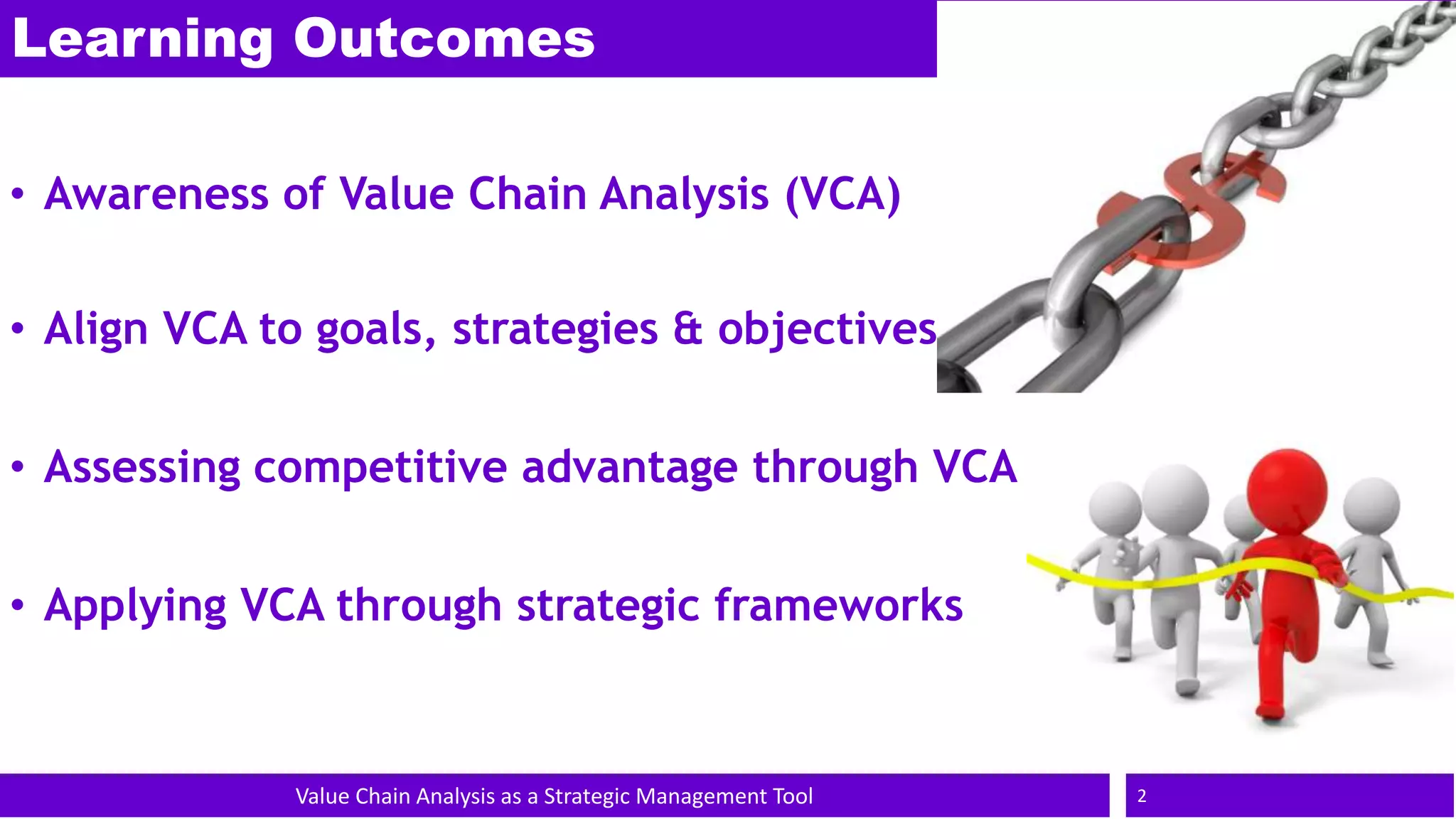 Learning Outcomes

• Awareness of Value Chain Analysis (VCA)

• Align VCA to goals, strategies & objectives

• Assessing competitive advantage through VCA

• Applying VCA through strategic frameworks

Value Chain Analysis as a Strategic Management Tool

2